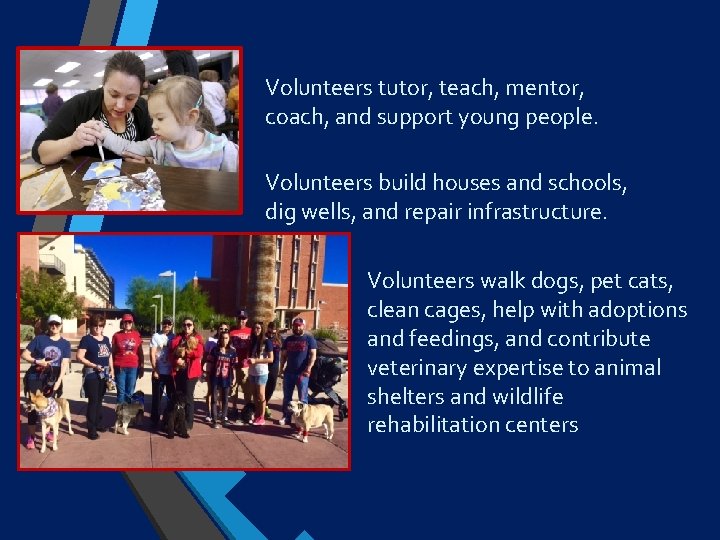 Volunteers tutor, teach, mentor, coach, and support young people.

Volunteers build houses and schools, dig wells, and repair infrastructure.

Volunteers walk dogs, pet cats, clean cages, help with adoptions and feedings, and contribute veterinary expertise to animal shelters and wildlife rehabilitation centers